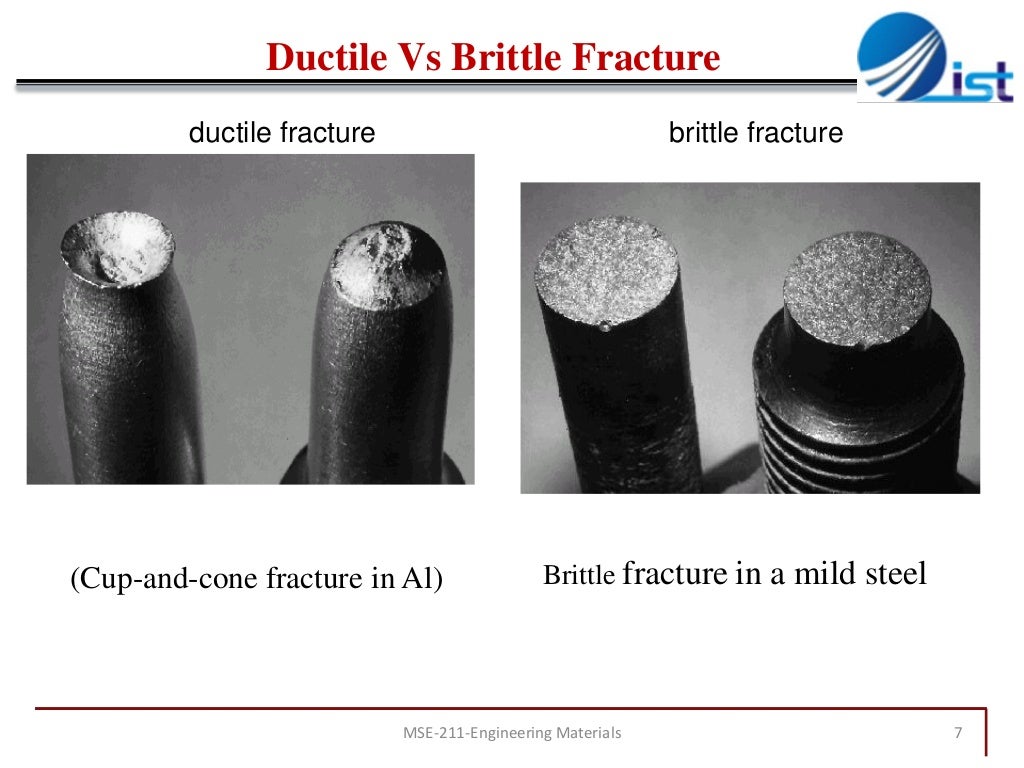 Ductile Vs Brittle Fracture

ist

ductile fracture

brittle fracture

(Cup-and-cone fracture in Al)

Brittle fracture in a mild steel

MSE-211-Engineering Materials

7